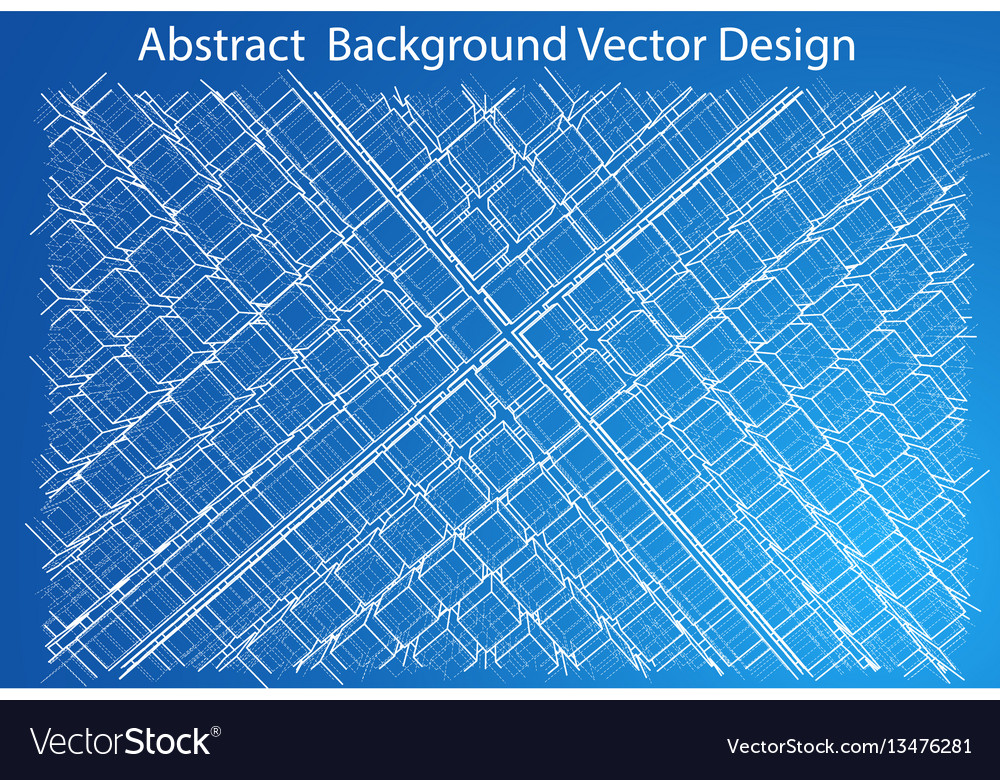 Abstract Background Vector Design

VectorStock®

VectorStock.com/13476281